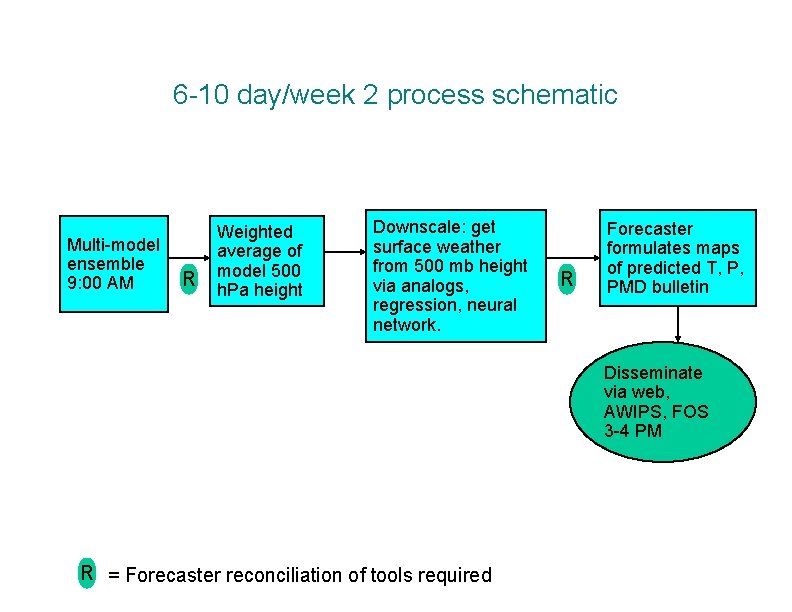 6-10 day/week 2 process schematic

Multi-model ensemble 9:00 AM

R

Weighted average of model 500 hPa height

Downscale: get surface weather from 500 mb height via analogs, regression, neural network.

R

Forecaster formulates maps of predicted T, P, PMD bulletin

Disseminate via web, AWIPS, FOS 3-4 PM

R = Forecaster reconciliation of tools required